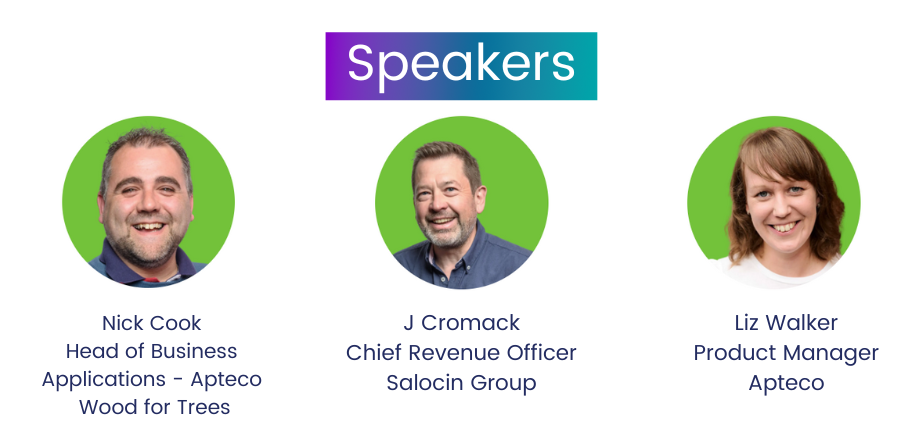 Speakers

Nick Cook
Head of Business Applications - Apteco
Wood for Trees

J Cromack
Chief Revenue Officer
Salocin Group

Liz Walker
Product Manager
Apteco